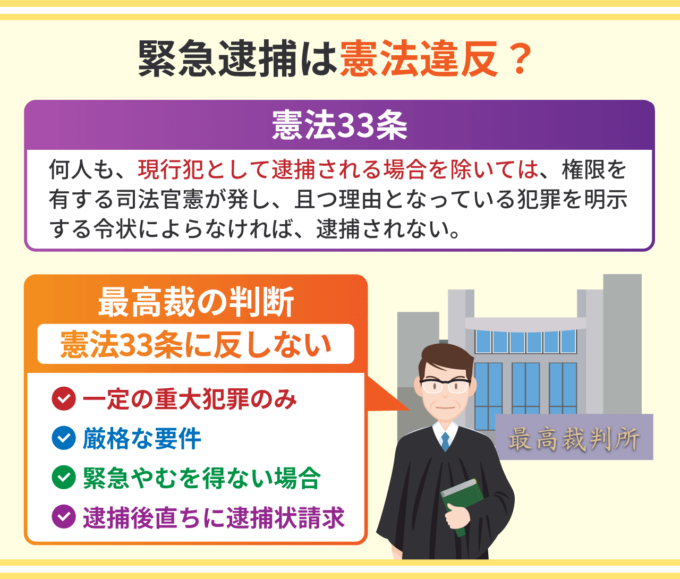 緊急逮捕は憲法違反？

憲法33条

何人も、現行犯として逮捕される場合を除いては、権限を有する司法官憲が発し、且つ理由となっている犯罪を明示する令状によらなければ、逮捕されない。

最高裁の判断

憲法33条に反しない

一定の重大犯罪のみ

厳格な要件

緊急やむを得ない場合

逮捕後直ちに逮捕状請求

最高裁判所